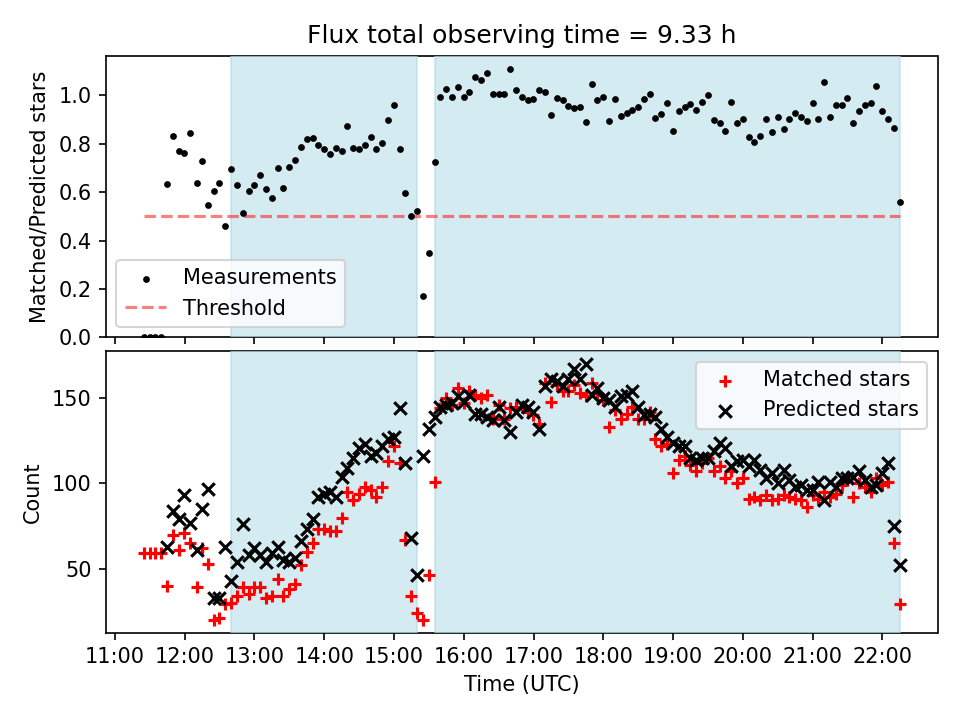 Flux total observing time = 9.33 h

Matched/Predicted stars

1.0
0.8
0.6
0.4
0.2
0.0

Measurements
Threshold

Count

150
100
50

Matched stars
Predicted stars

11:00 12:00 13:00 14:00 15:00 16:00 17:00 18:00 19:00 20:00 21:00 22:00

Time (UTC)